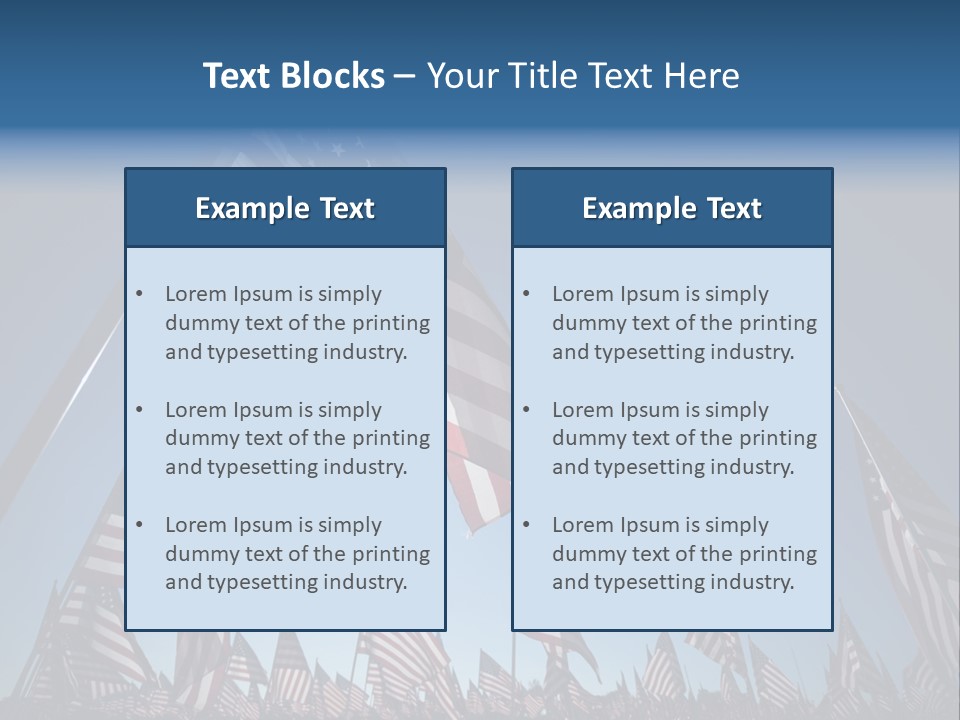 Text Blocks – Your Title Text Here

Example Text

• Lorem Ipsum is simply dummy text of the printing and typesetting industry.

• Lorem Ipsum is simply dummy text of the printing and typesetting industry.

• Lorem Ipsum is simply dummy text of the printing and typesetting industry.

Example Text

• Lorem Ipsum is simply dummy text of the printing and typesetting industry.

• Lorem Ipsum is simply dummy text of the printing and typesetting industry.

• Lorem Ipsum is simply dummy text of the printing and typesetting industry.